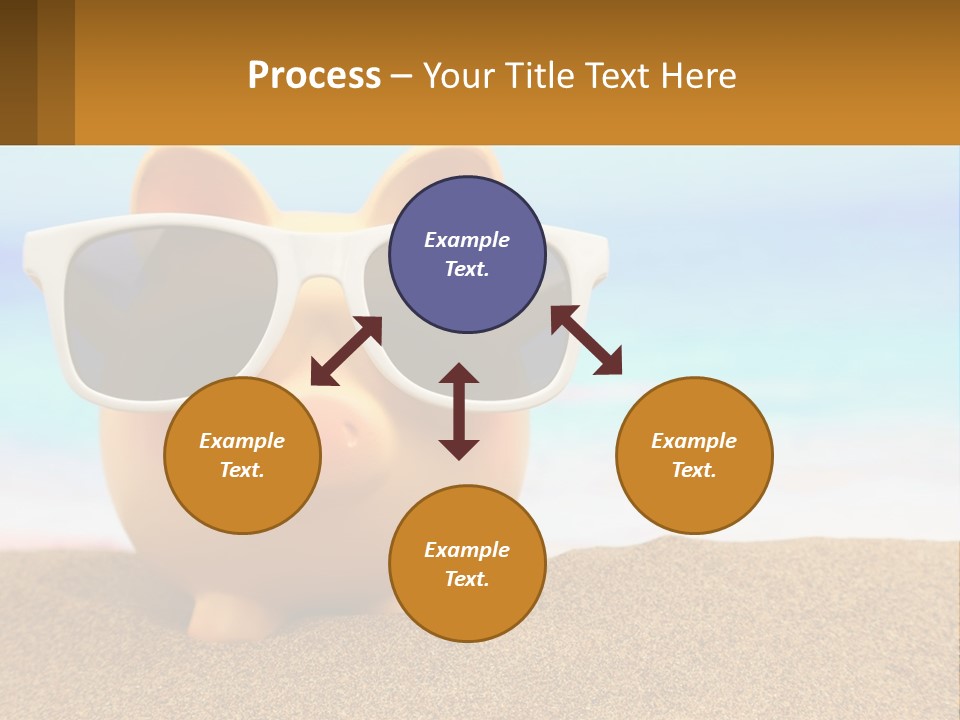 Process – Your Title Text Here

Example Text.

Example Text.

Example Text.

Example Text.